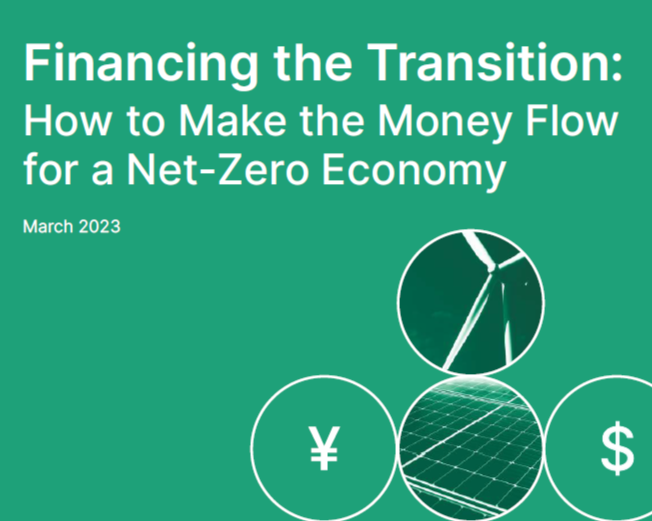 Financing the Transition:
How to Make the Money Flow for a Net-Zero Economy

March 2023

¥

$